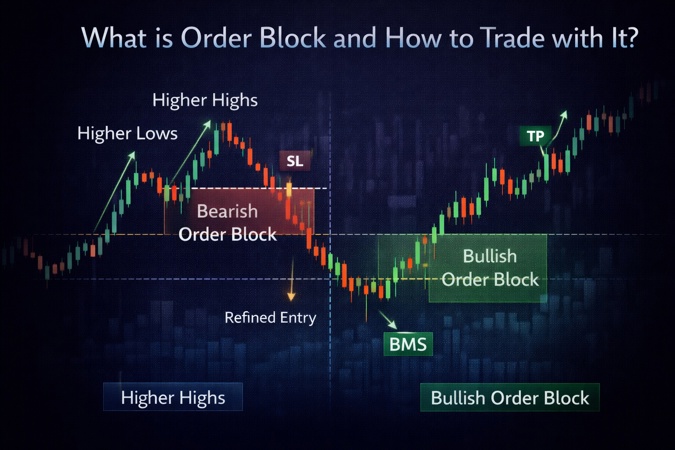 What is Order Block and How to Trade with It?

Higher Highs

Higher Lows

SL

TP

Bearish Order Block

Bullish Order Block

Refined Entry

BMS

Higher Highs

Bullish Order Block